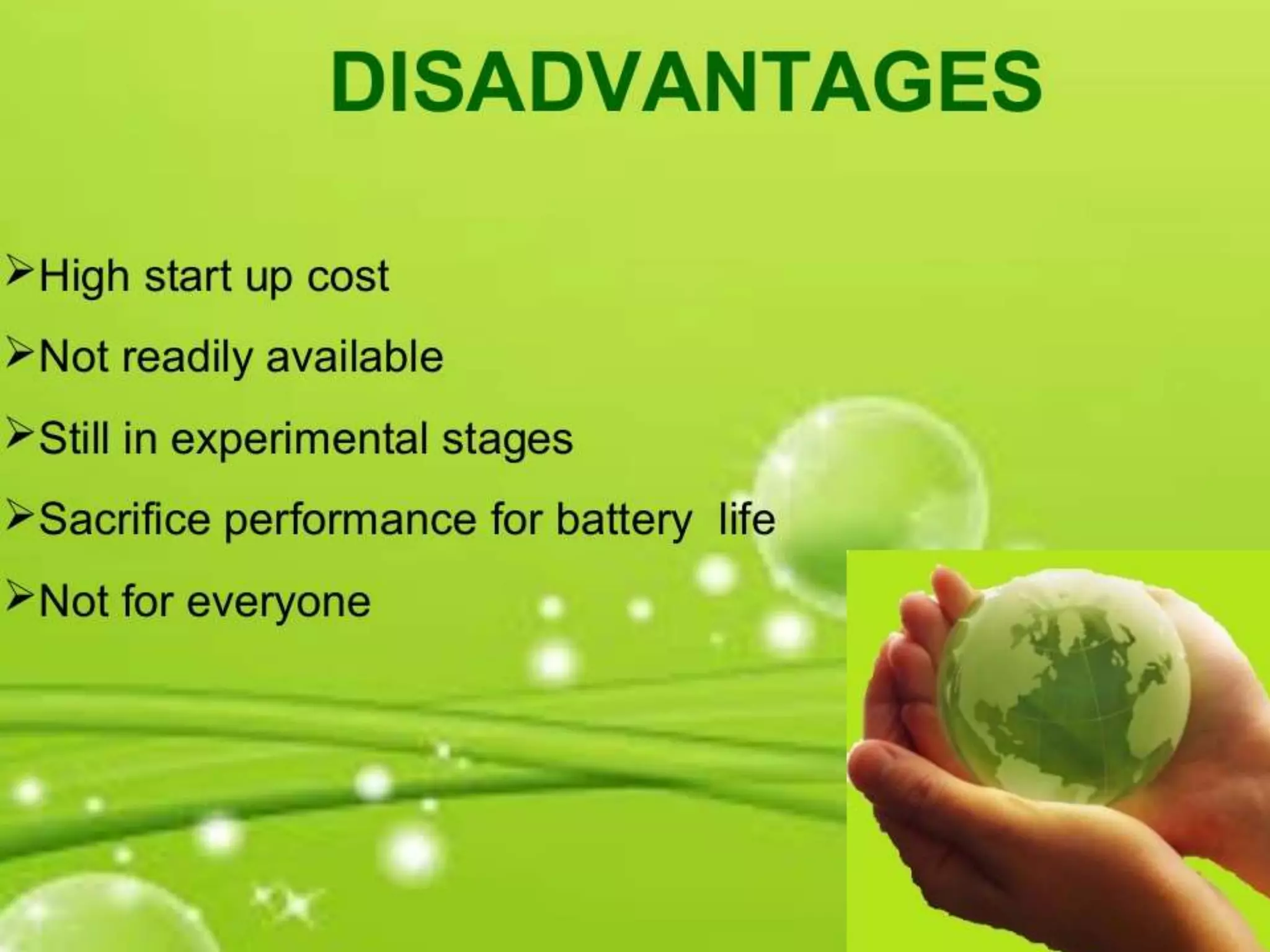 DISADVANTAGES

➢High start up cost

➢Not readily available

➢Still in experimental stages

➢Sacrifice performance for battery life

➢Not for everyone